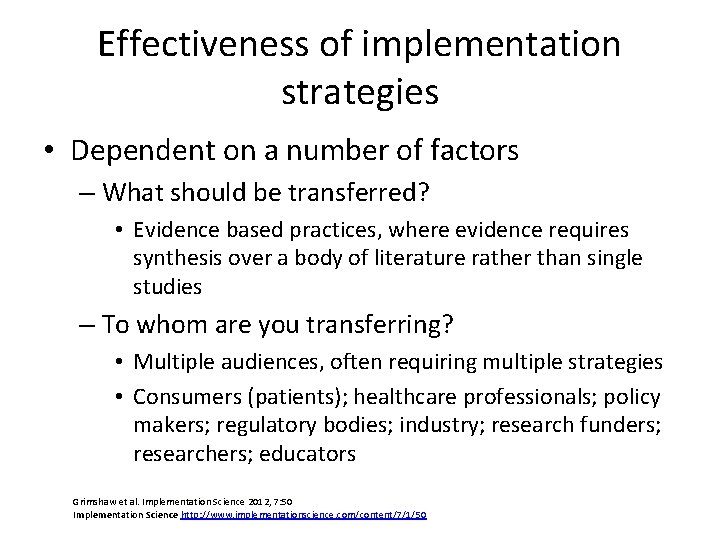 Effectiveness of implementation strategies

• Dependent on a number of factors
– What should be transferred?
• Evidence based practices, where evidence requires synthesis over a body of literature rather than single studies
– To whom are you transferring?
• Multiple audiences, often requiring multiple strategies
• Consumers (patients); healthcare professionals; policy makers; regulatory bodies; industry; research funders; researchers; educators

Grimshaw et al. Implementation Science 2012, 7:50
Implementation Science http://www.implementationscience.com/content/7/1/50